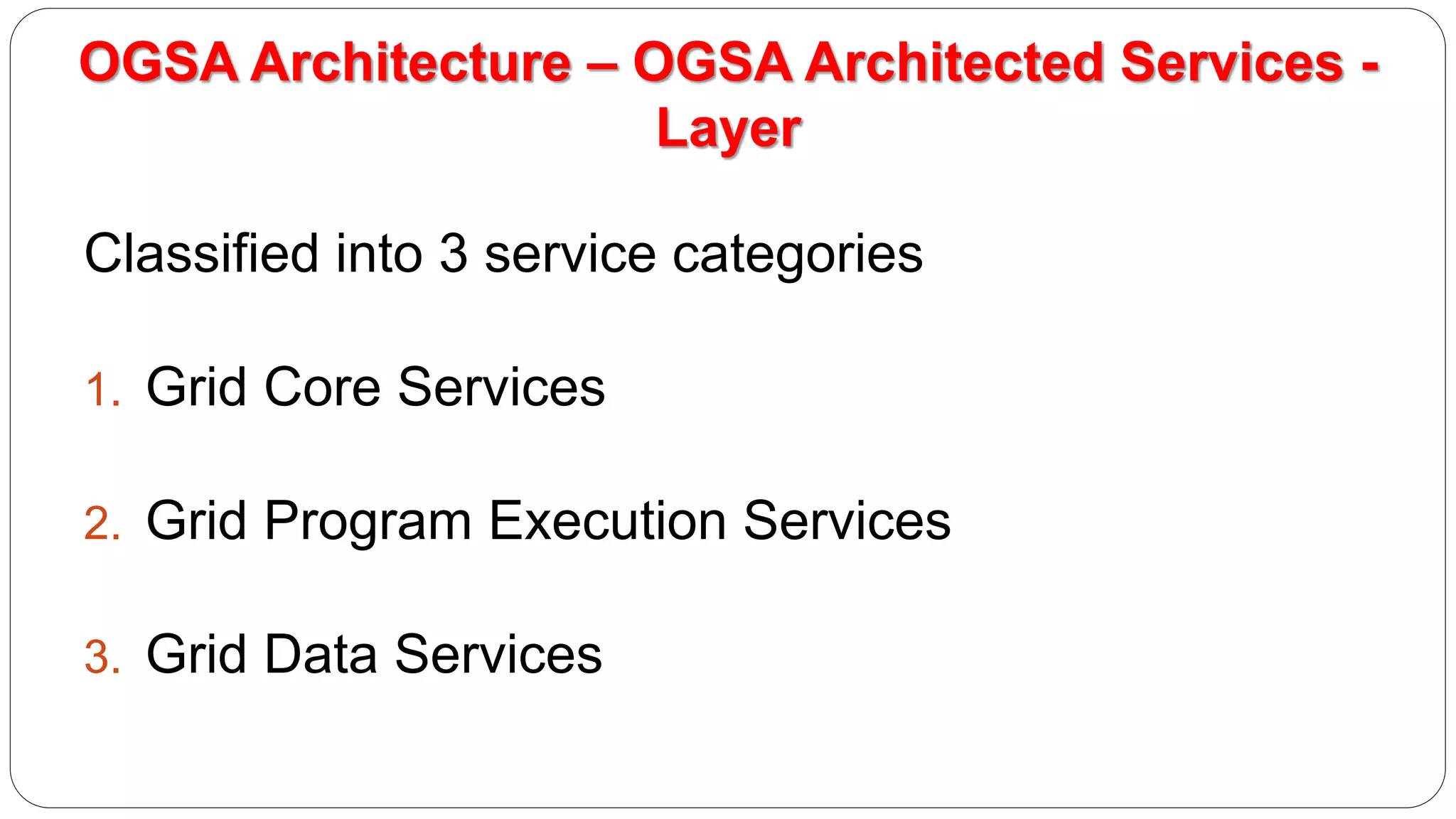 OGSA Architecture – OGSA Architected Services - Layer

Classified into 3 service categories

1. Grid Core Services

2. Grid Program Execution Services

3. Grid Data Services